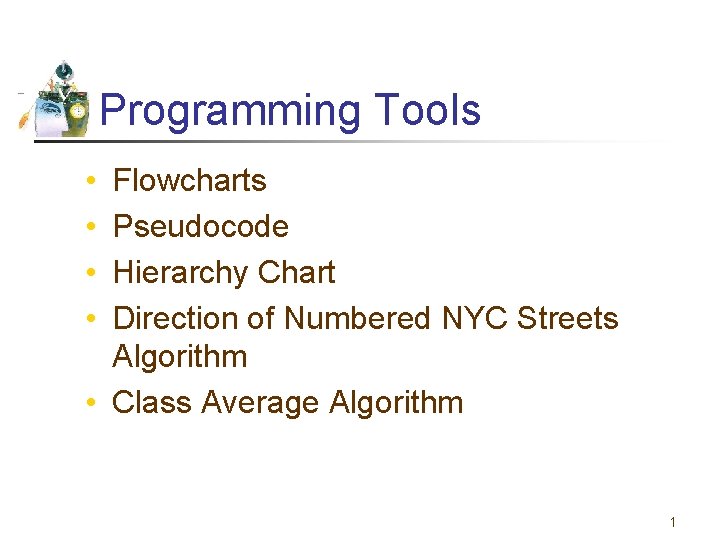 Programming Tools

• Flowcharts
• Pseudocode
• Hierarchy Chart
• Direction of Numbered NYC Streets Algorithm
• Class Average Algorithm

1